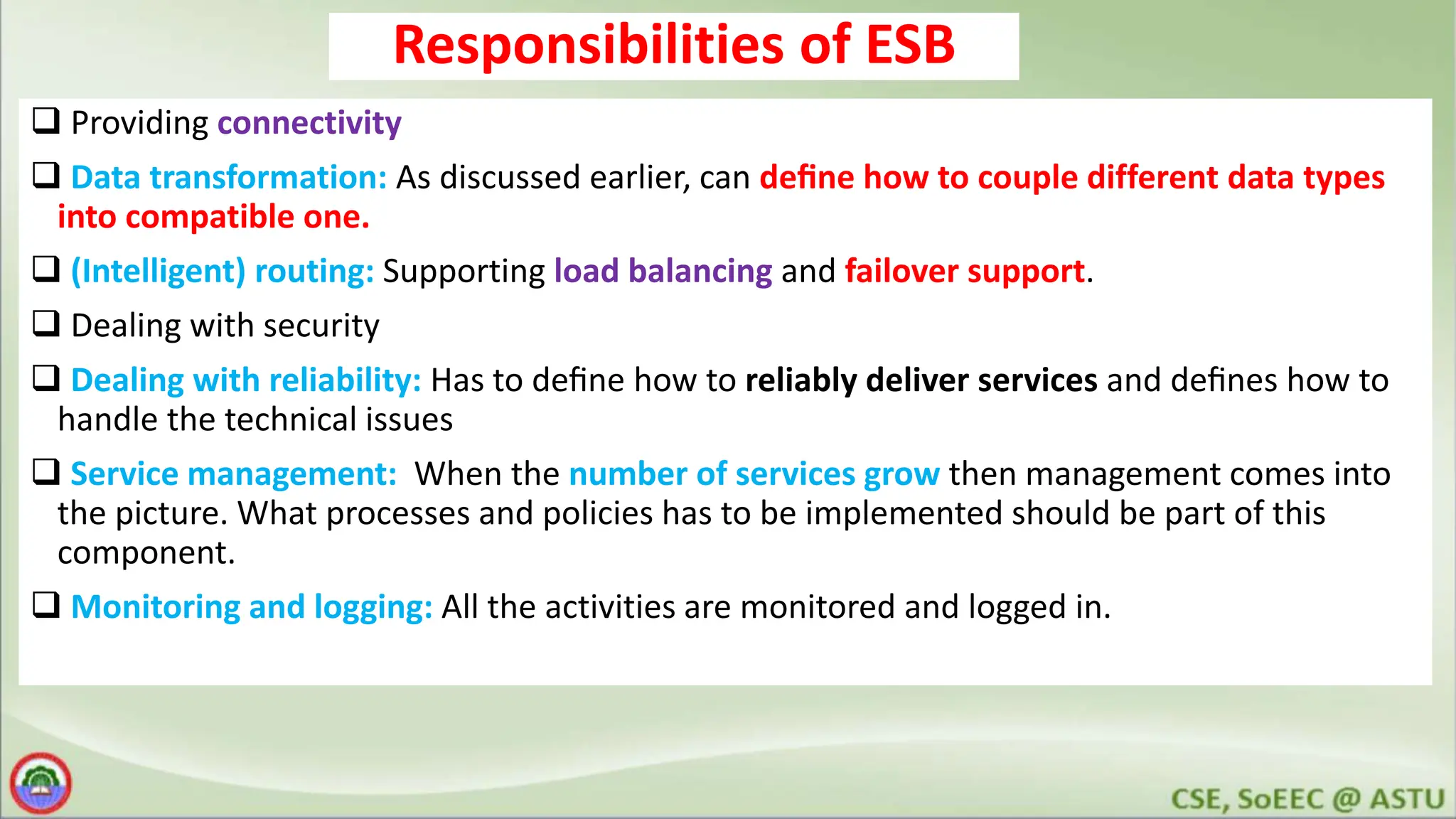 Responsibilities of ESB

❑ Providing connectivity

❑ Data transformation: As discussed earlier, can define how to couple different data types into compatible one.

❑ (Intelligent) routing: Supporting load balancing and failover support.

❑ Dealing with security

❑ Dealing with reliability: Has to define how to reliably deliver services and defines how to handle the technical issues

❑ Service management: When the number of services grow then management comes into the picture. What processes and policies has to be implemented should be part of this component.

❑ Monitoring and logging: All the activities are monitored and logged in.

CSE, SoEEC @ ASTU